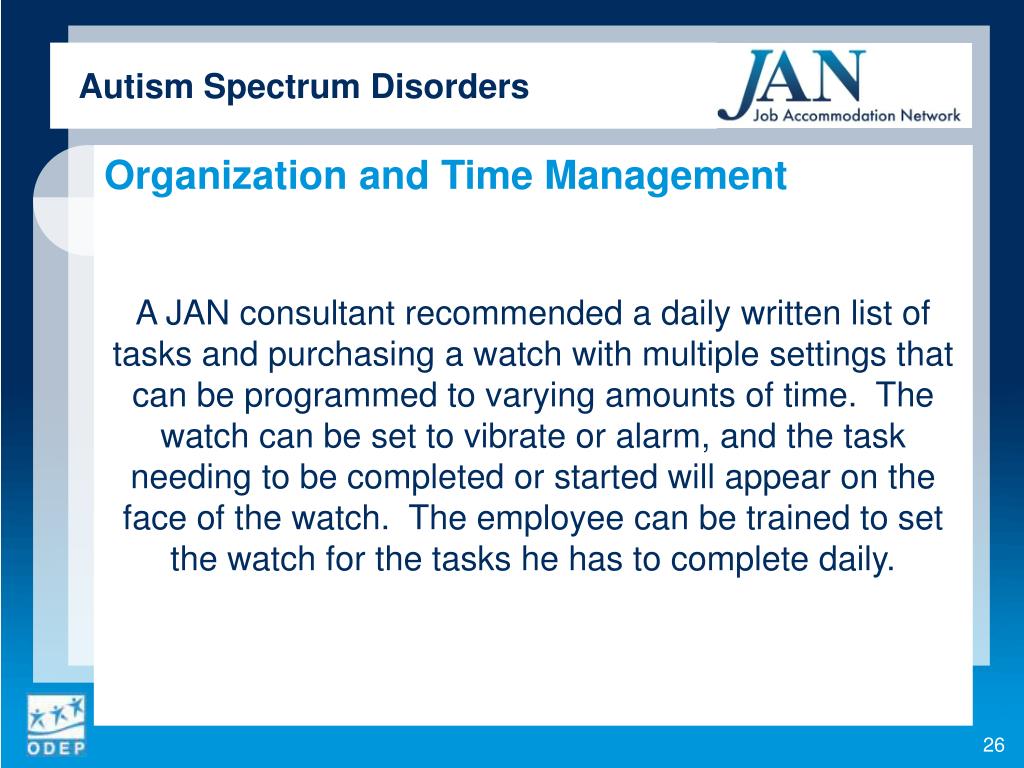 Autism Spectrum Disorders

JAN
Job Accommodation Network

Organization and Time Management

A JAN consultant recommended a daily written list of tasks and purchasing a watch with multiple settings that can be programmed to varying amounts of time. The watch can be set to vibrate or alarm, and the task needing to be completed or started will appear on the face of the watch. The employee can be trained to set the watch for the tasks he has to complete daily.

ODEP

26